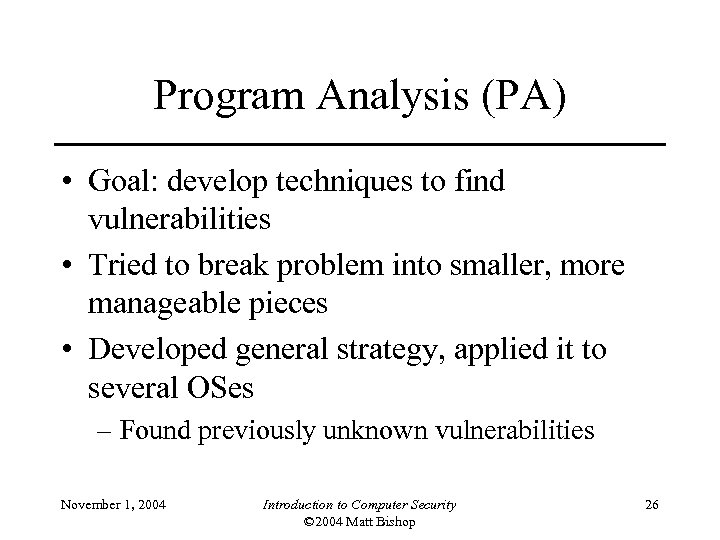 Program Analysis (PA)

• Goal: develop techniques to find vulnerabilities

• Tried to break problem into smaller, more manageable pieces

• Developed general strategy, applied it to several OSes

– Found previously unknown vulnerabilities

November 1, 2004

Introduction to Computer Security
©2004 Matt Bishop

26